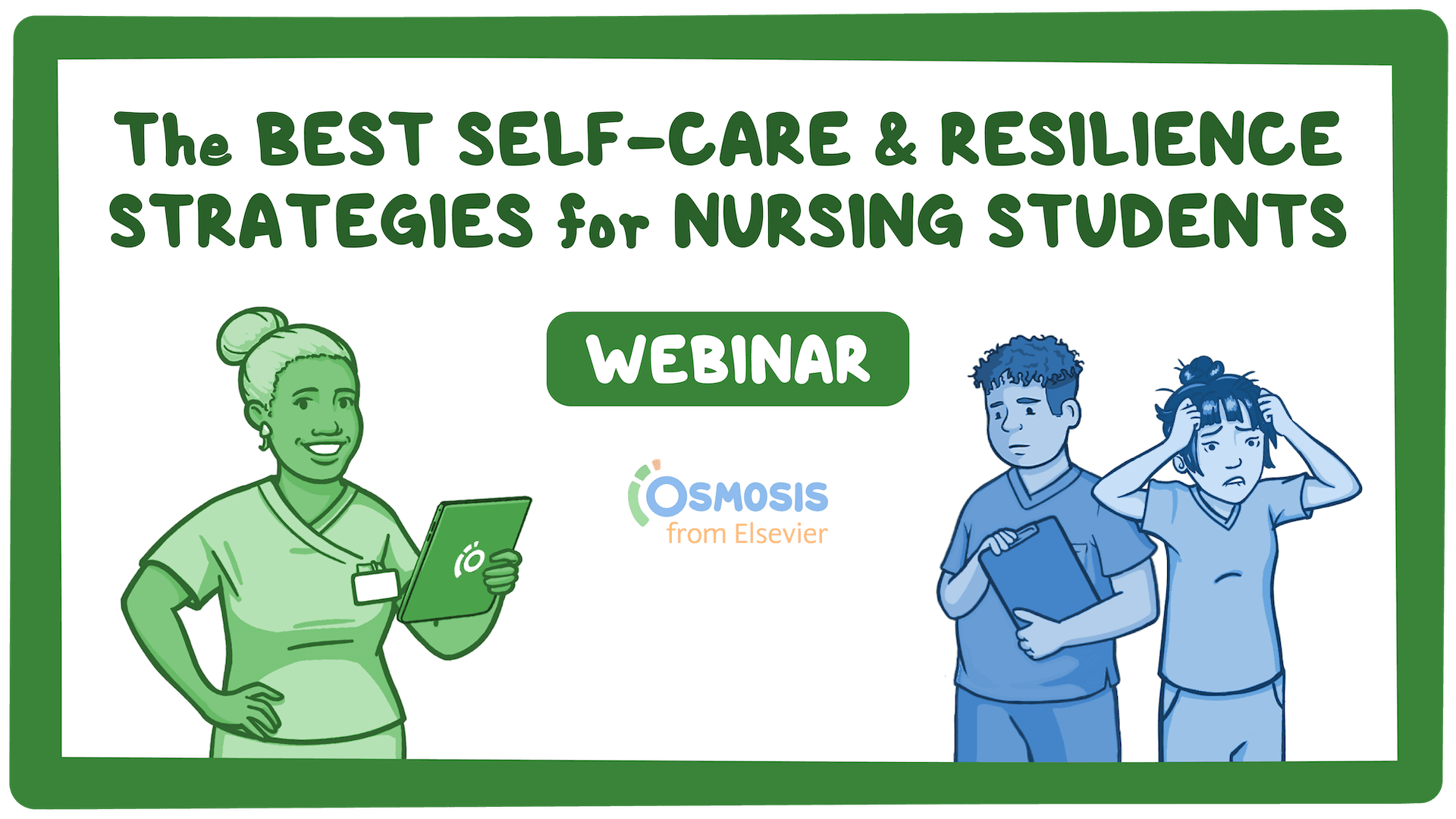 The BEST SELF-CARE & RESILIENCE STRATEGIES for NURSING STUDENTS

WEBINAR

OSMOSIS
from Elsevier